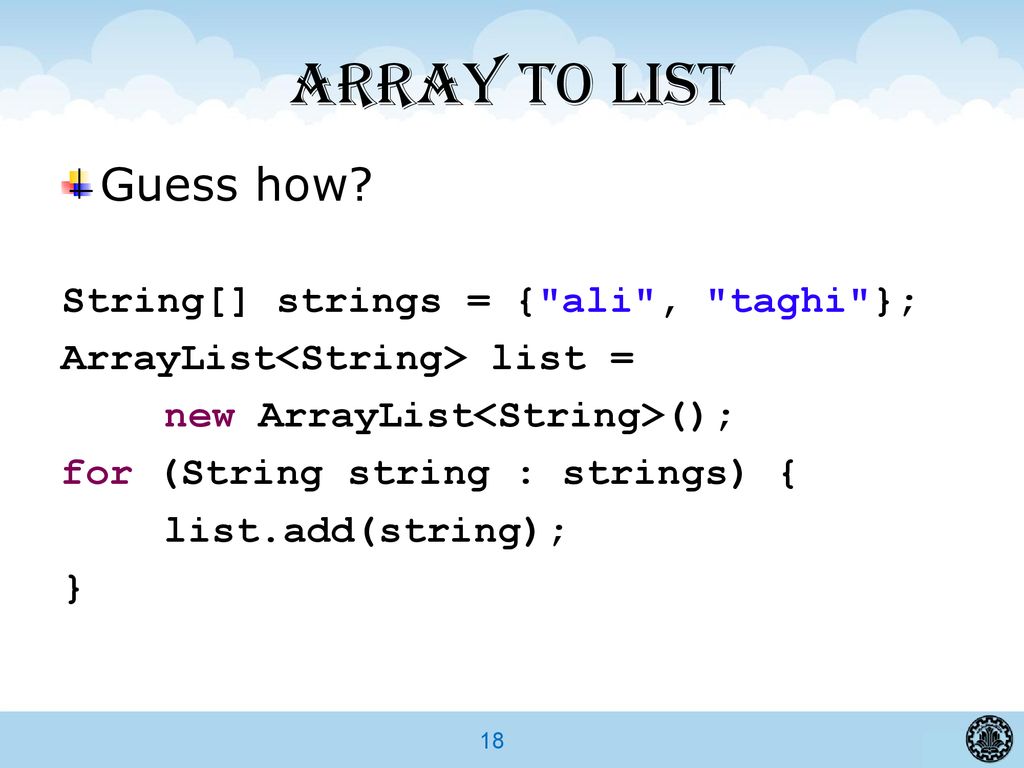 Array to List

Guess how?

String[] strings = {"ali", "taghi"};
ArrayList<String> list =
    new ArrayList<String>();
for (String string : strings) {
    list.add(string);
}

18